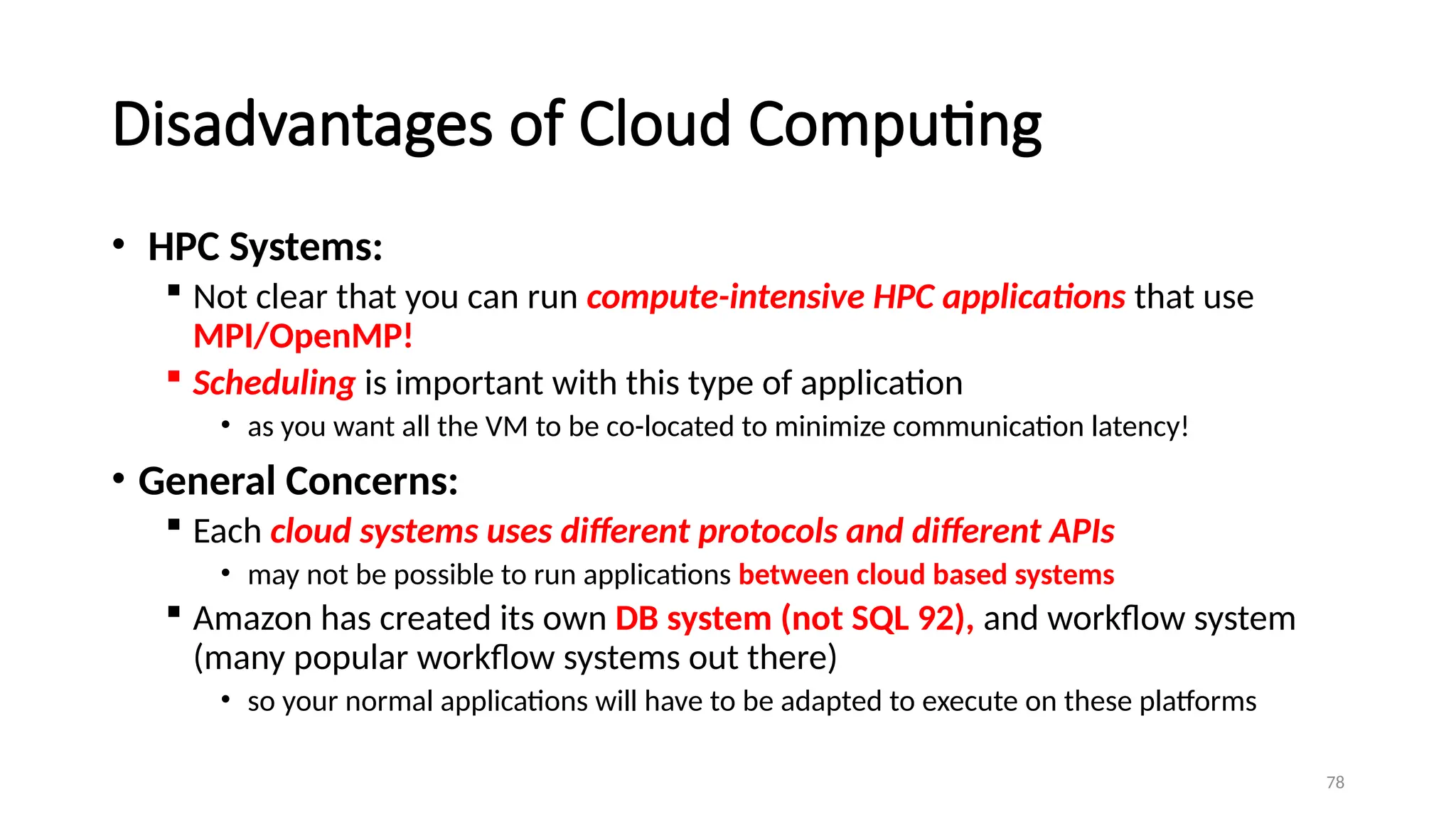 Disadvantages of Cloud Computing

• HPC Systems:
▪ Not clear that you can run compute-intensive HPC applications that use MPI/OpenMP!
▪ Scheduling is important with this type of application
• as you want all the VM to be co-located to minimize communication latency!

• General Concerns:
▪ Each cloud systems uses different protocols and different APIs
• may not be possible to run applications between cloud based systems
▪ Amazon has created its own DB system (not SQL 92), and workflow system (many popular workflow systems out there)
• so your normal applications will have to be adapted to execute on these platforms

78